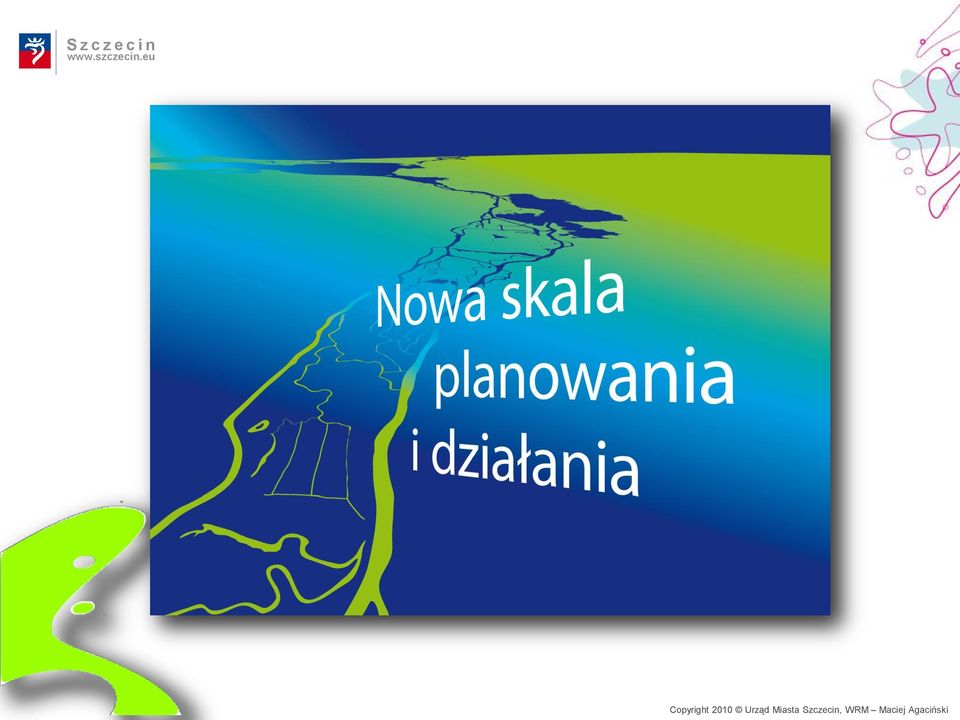 Szczecin
www.szczecin.eu

Nowa skala planowania i działania

Copyright 2010 © Urząd Miasta Szczecin, WRM – Maciej Agaciński